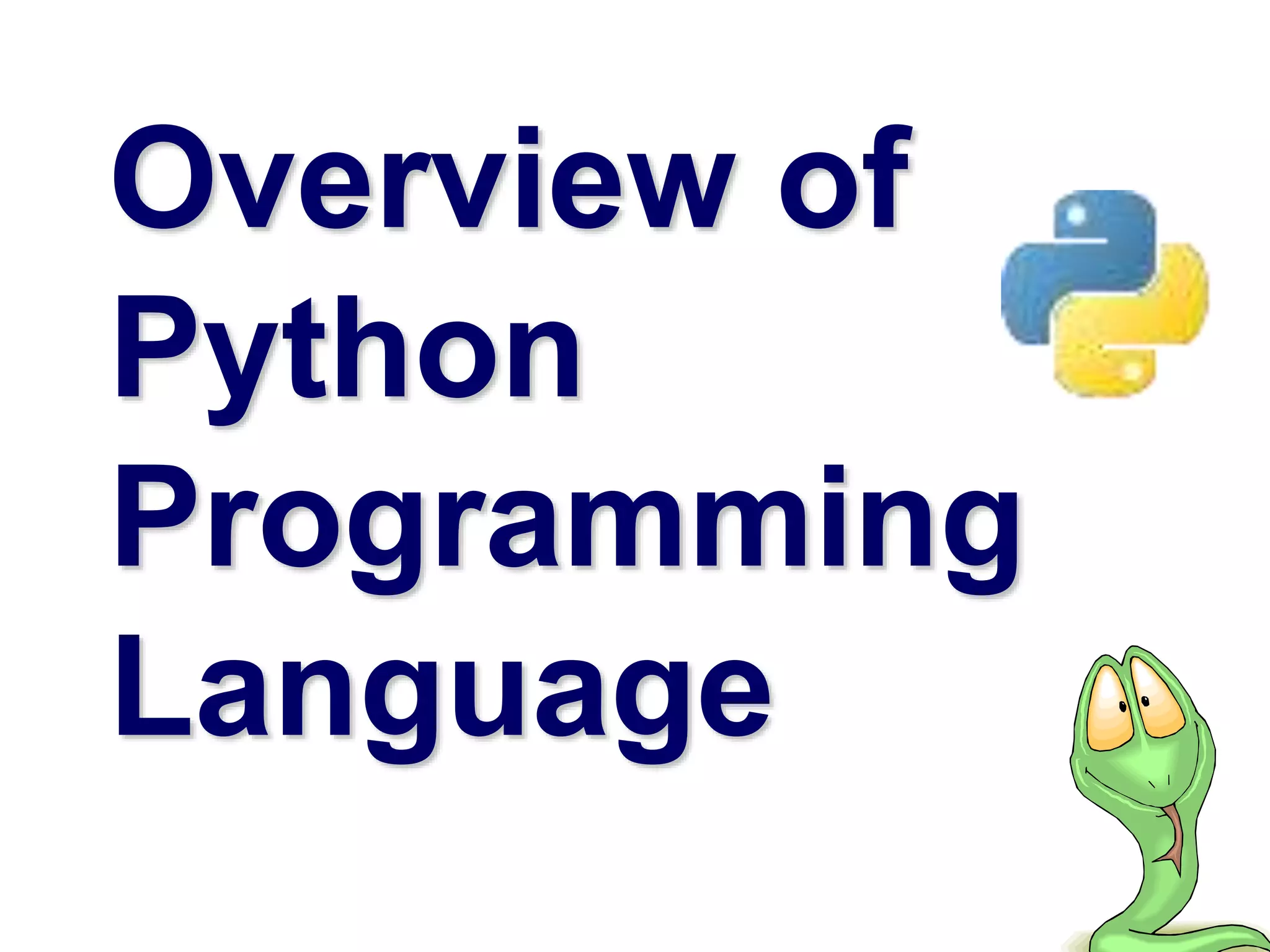 Overview of Python Programming Language